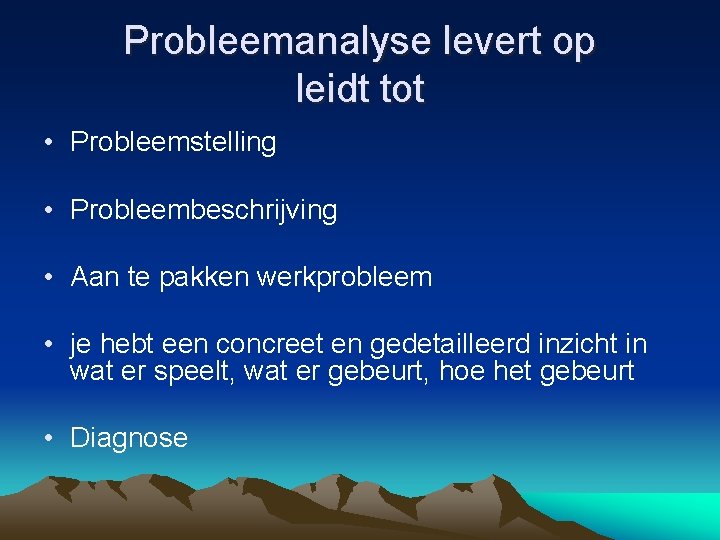 Probleemanalyse levert op
leidt tot

• Probleemstelling

• Probleembeschrijving

• Aan te pakken werkprobleem

• je hebt een concreet en gedetailleerd inzicht in wat er speelt, wat er gebeurt, hoe het gebeurt

• Diagnose